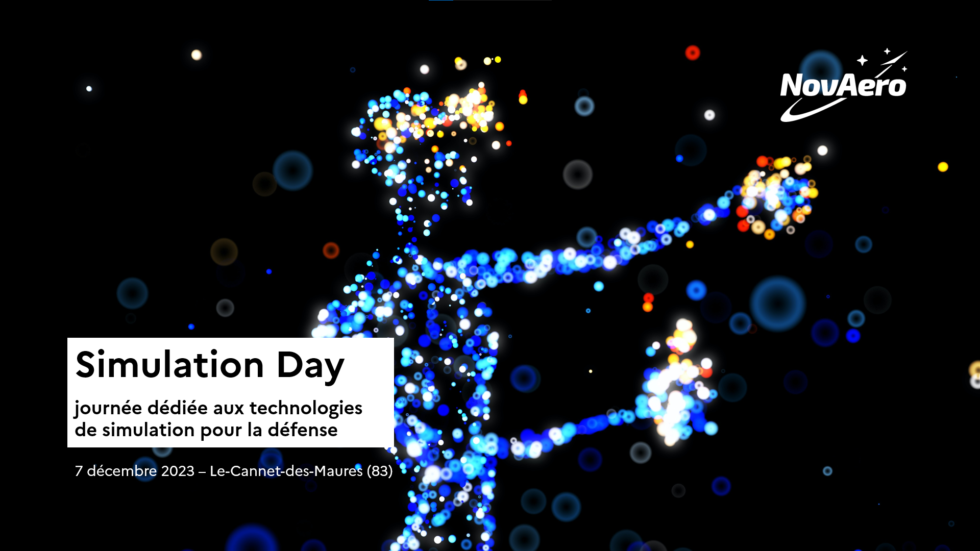 NovAero

Simulation Day

journée dédiée aux technologies de simulation pour la défense

7 décembre 2023 – Le-Cannet-des-Maures (83)